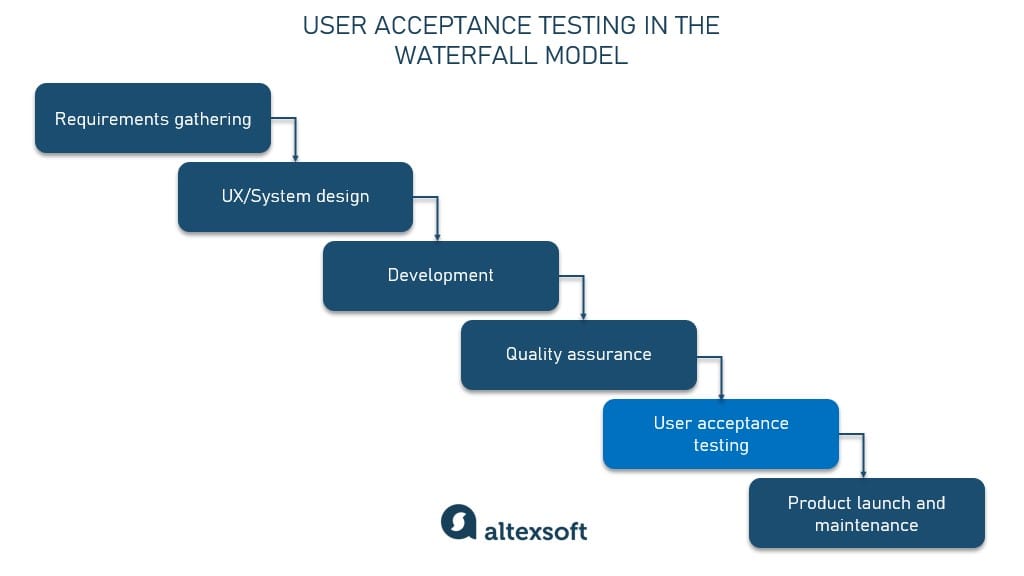 USER ACCEPTANCE TESTING IN THE WATERFALL MODEL

Requirements gathering

UX/System design

Development

Quality assurance

User acceptance testing

Product launch and maintenance

altexsoft